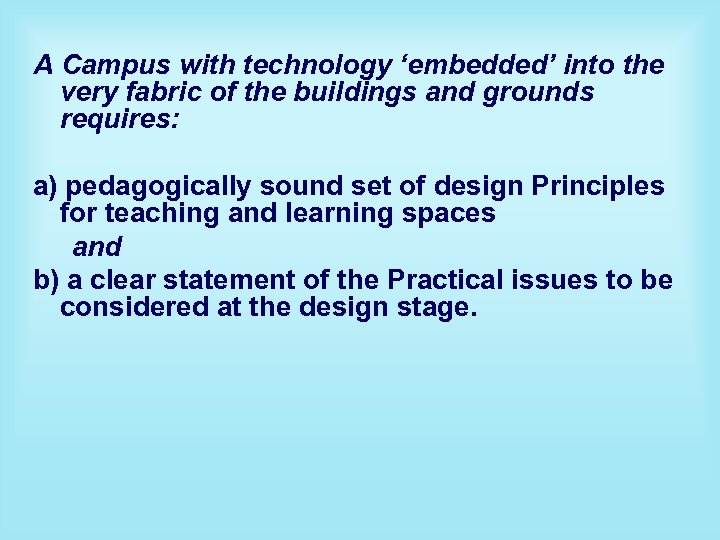 A Campus with technology ‘embedded’ into the very fabric of the buildings and grounds requires:

a) pedagogically sound set of design Principles for teaching and learning spaces

and

b) a clear statement of the Practical issues to be considered at the design stage.